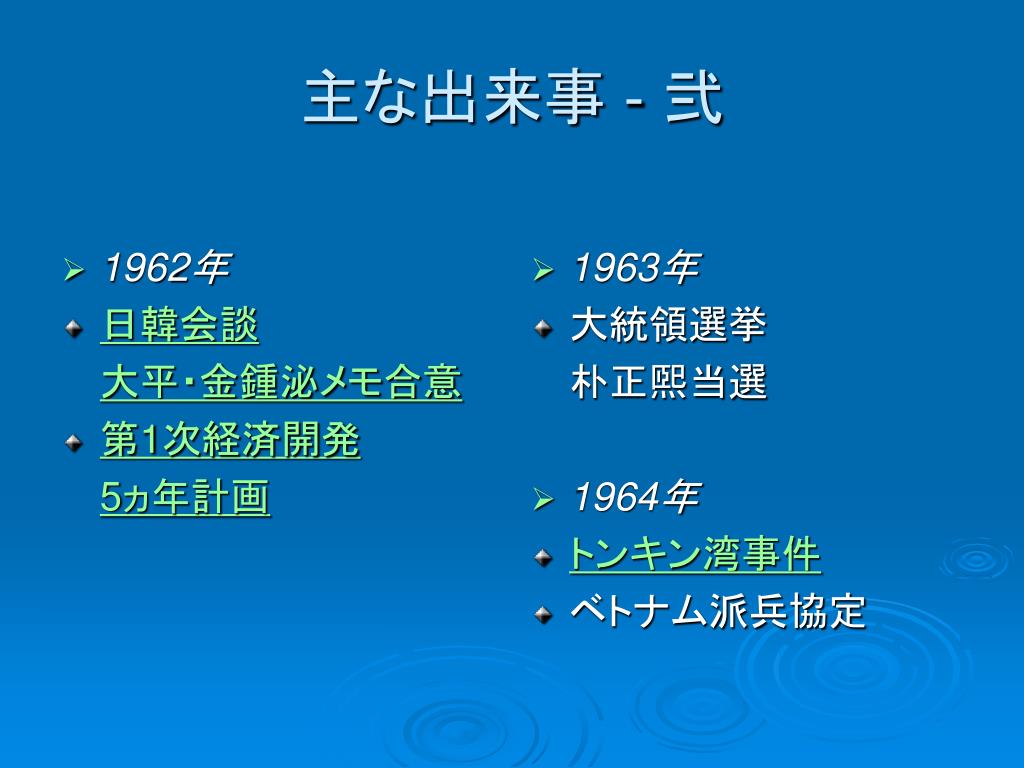 主な出来事 - 弐

1962年

日韓会談
大平・金鍾泌メモ合意

第1次経済開発
5ヵ年計画

1963年

大統領選挙
朴正熙当選

1964年

トンキン湾事件

ベトナム派兵協定